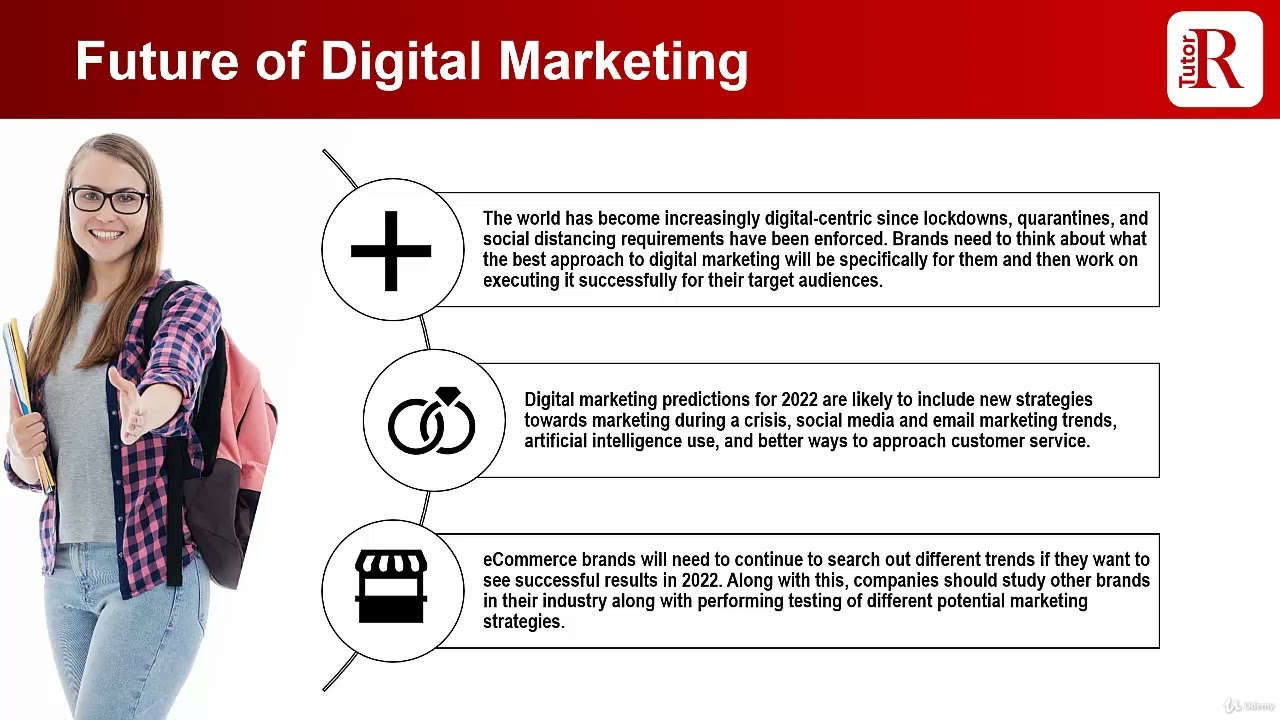 Future of Digital Marketing

Tutor R

The world has become increasingly digital-centric since lockdowns, quarantines, and social distancing requirements have been enforced. Brands need to think about what the best approach to digital marketing will be specifically for them and then work on executing it successfully for their target audiences.

Digital marketing predictions for 2022 are likely to include new strategies towards marketing during a crisis, social media and email marketing trends, artificial intelligence use, and better ways to approach customer service.

eCommerce brands will need to continue to search out different trends if they want to see successful results in 2022. Along with this, companies should study other brands in their industry along with performing testing of different potential marketing strategies.

Udemy